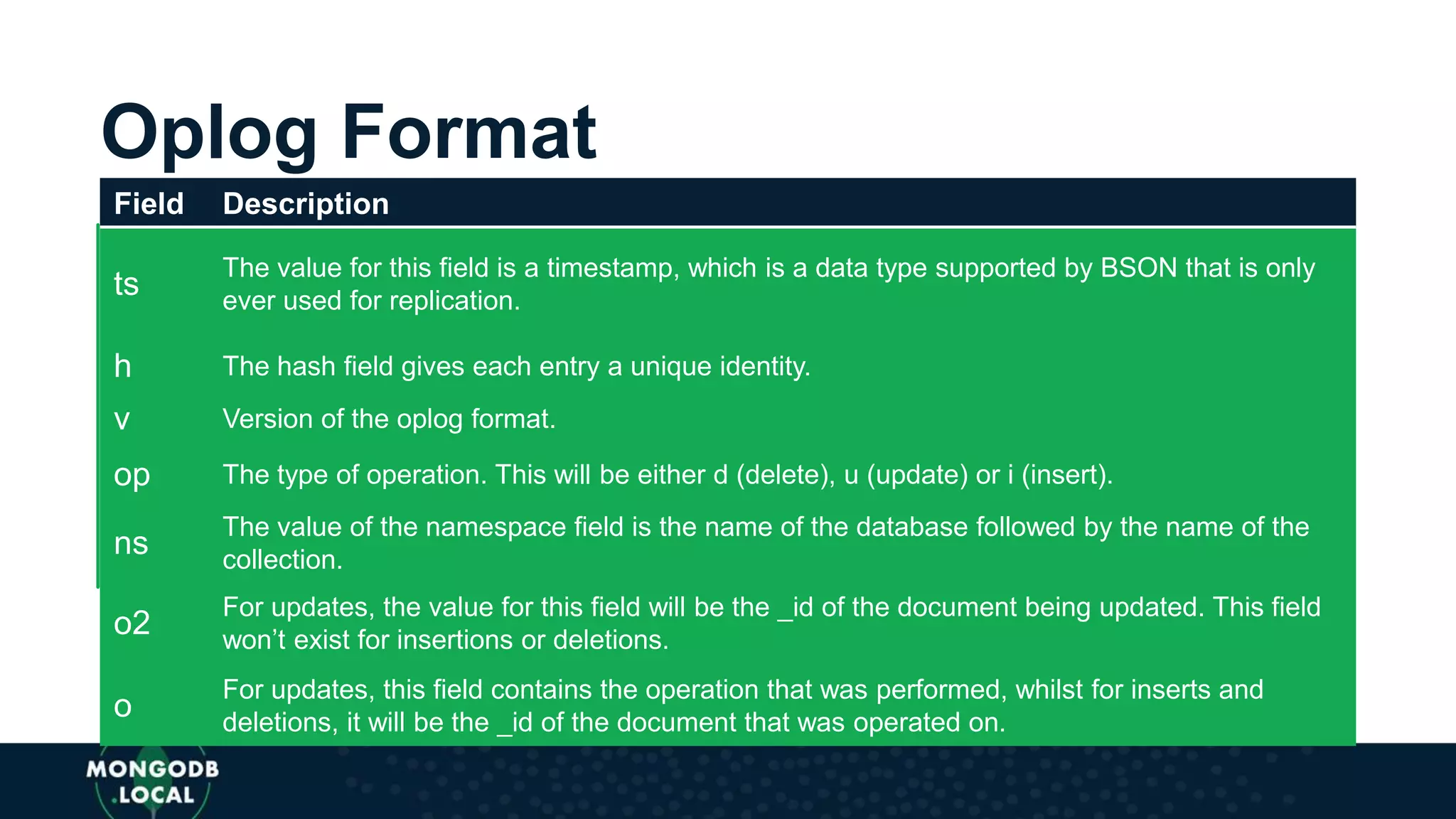 Oplog Format

| Field | Description |
|---|---|
| ts | The value for this field is a timestamp, which is a data type supported by BSON that is only ever used for replication. |
| h | The hash field gives each entry a unique identity. |
| v | Version of the oplog format. |
| op | The type of operation. This will be either d (delete), u (update) or i (insert). |
| ns | The value of the namespace field is the name of the database followed by the name of the collection. |
| o2 | For updates, the value for this field will be the _id of the document being updated. This field won't exist for insertions or deletions. |
| o | For updates, this field contains the operation that was performed, whilst for inserts and deletions, it will be the _id of the document that was operated on. |

MONGODB .LOCAL